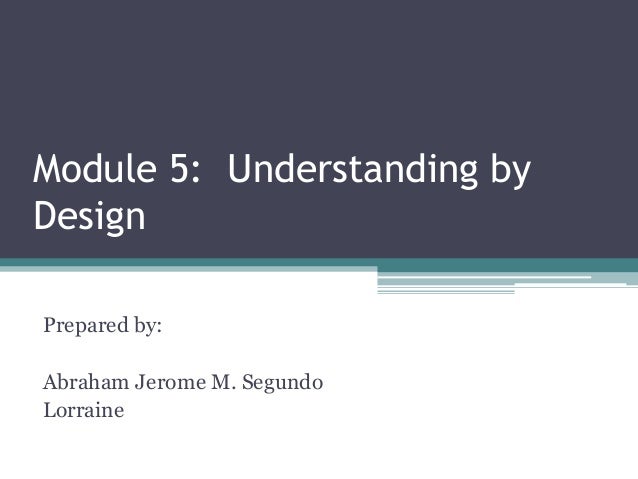 Module 5: Understanding by Design

Prepared by:

Abraham Jerome M. Segundo
Lorraine